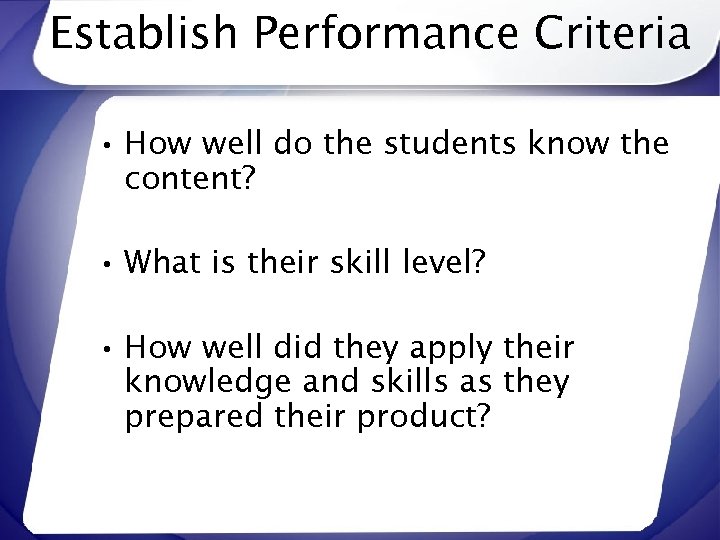 Establish Performance Criteria

• How well do the students know the content?

• What is their skill level?

• How well did they apply their knowledge and skills as they prepared their product?